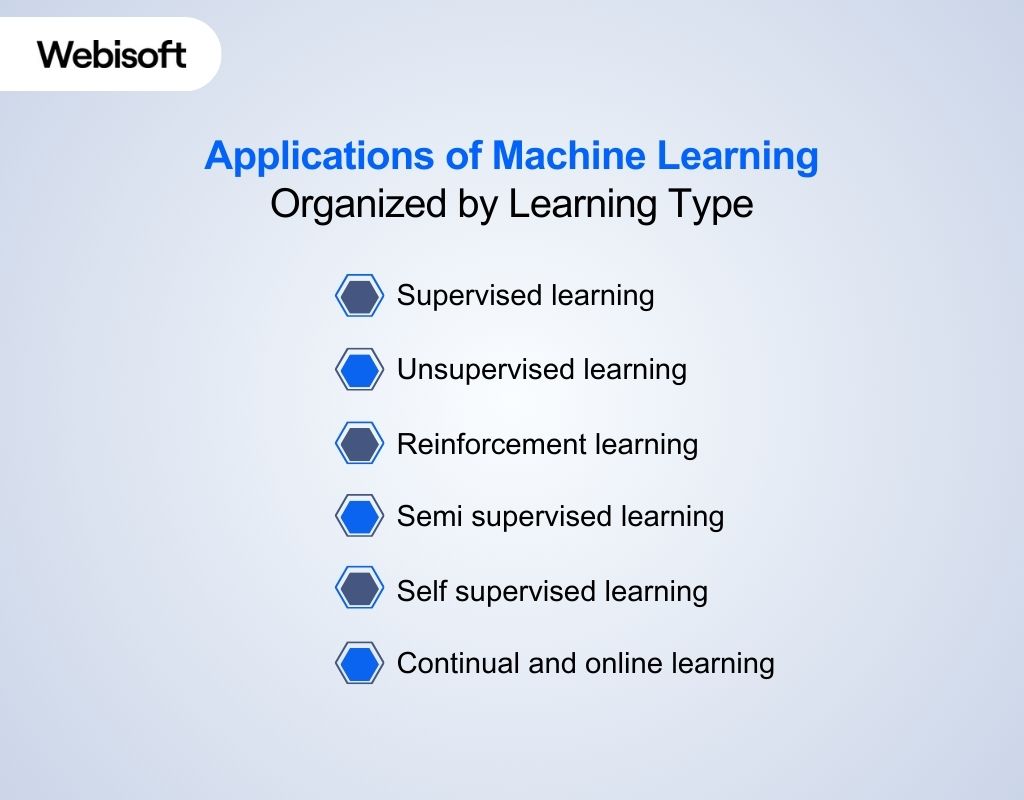 Webisoft

Applications of Machine Learning
Organized by Learning Type

Supervised learning

Unsupervised learning

Reinforcement learning

Semi supervised learning

Self supervised learning

Continual and online learning